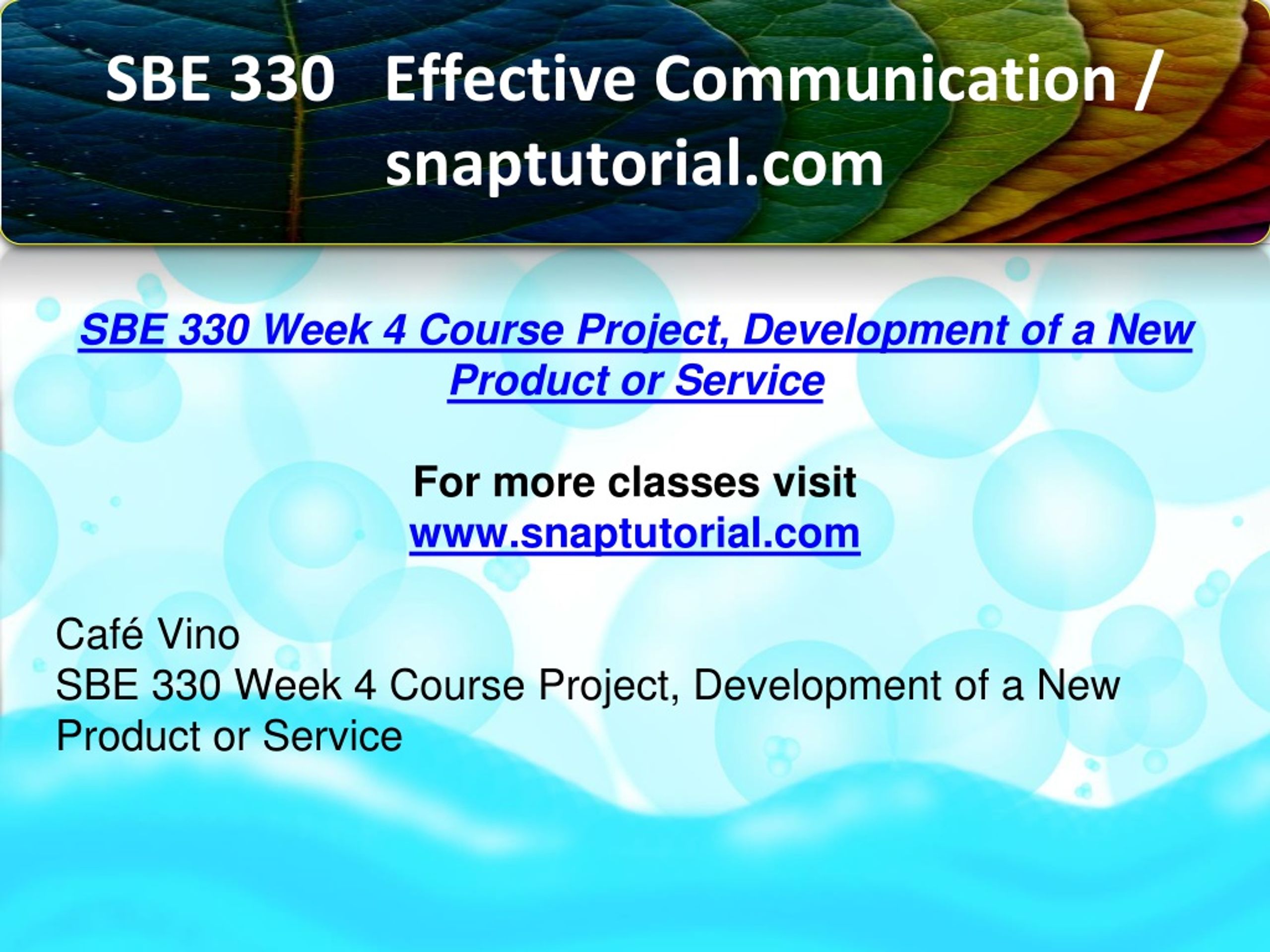 SBE 330 Effective Communication / snaptutorial.com

SBE 330 Week 4 Course Project, Development of a New Product or Service

For more classes visit
www.snaptutorial.com

Café Vino
SBE 330 Week 4 Course Project, Development of a New Product or Service